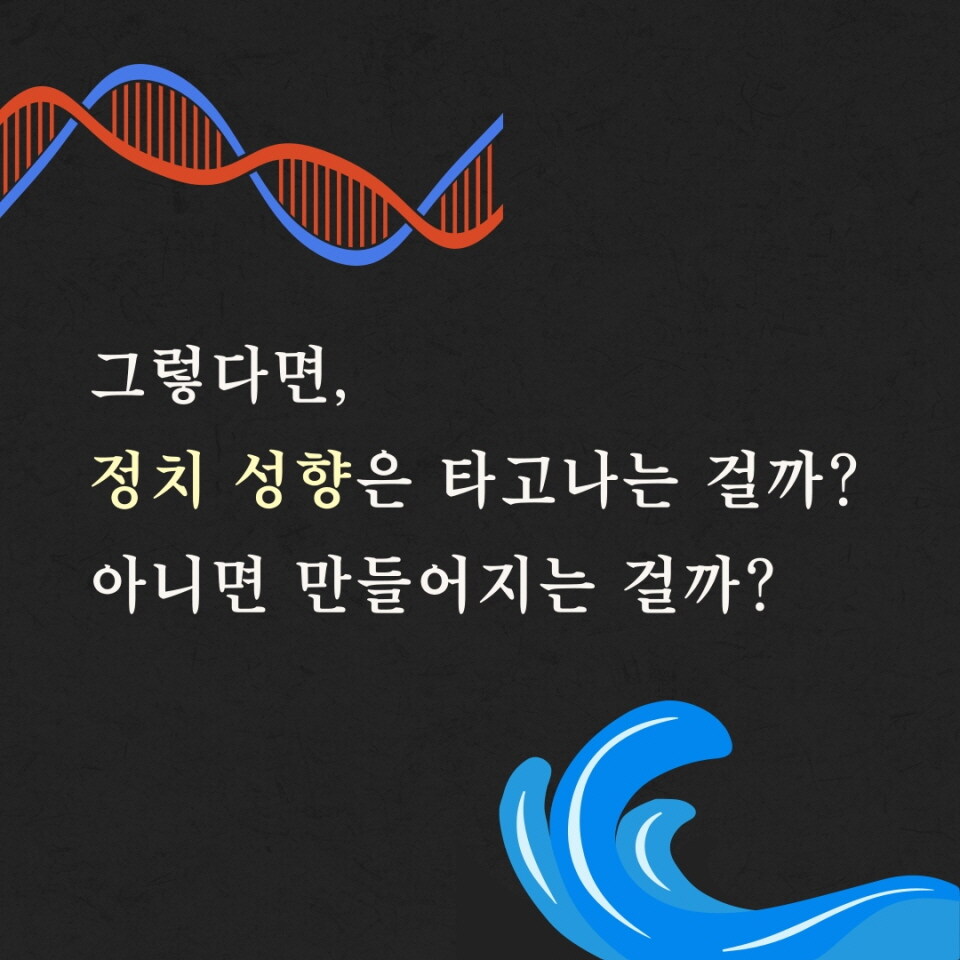 그렇다면,
정치 성향은 타고나는 걸까?
아니면 만들어지는 걸까?